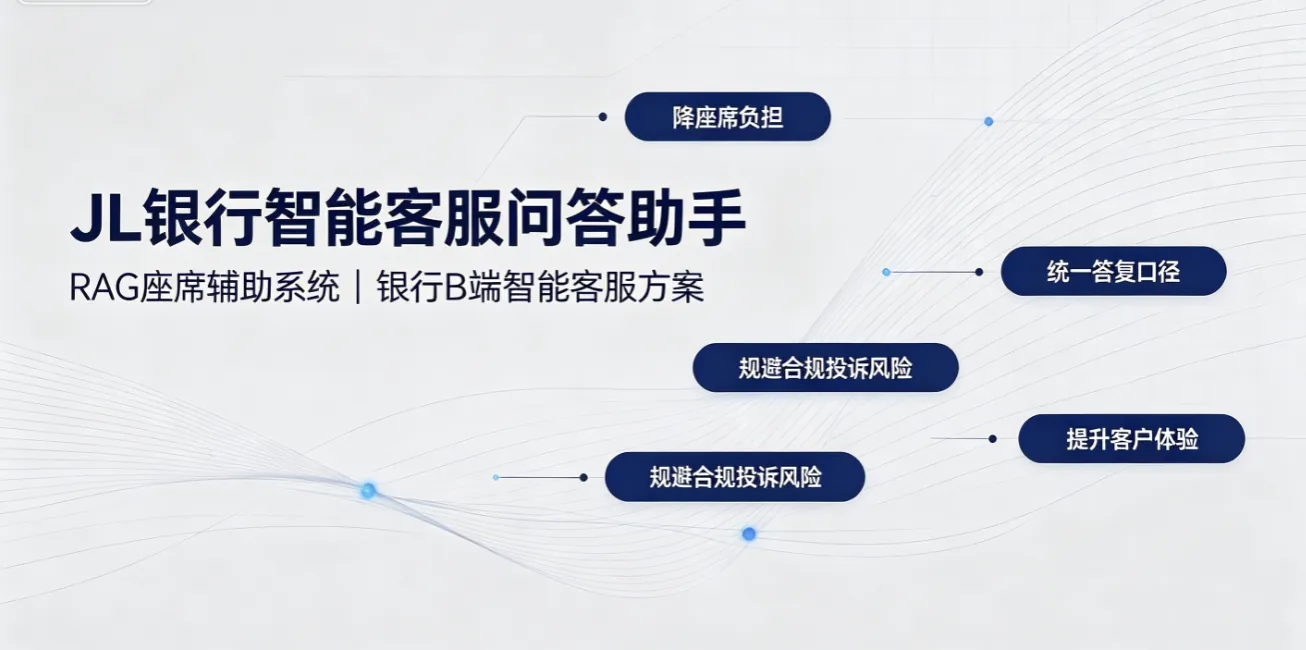 降座席负担

JL银行智能客服问答助手

RAG座席辅助系统 | 银行B端智能客服方案

统一答复口径

规避合规投诉风险

提升客户体验

规避合规投诉风险